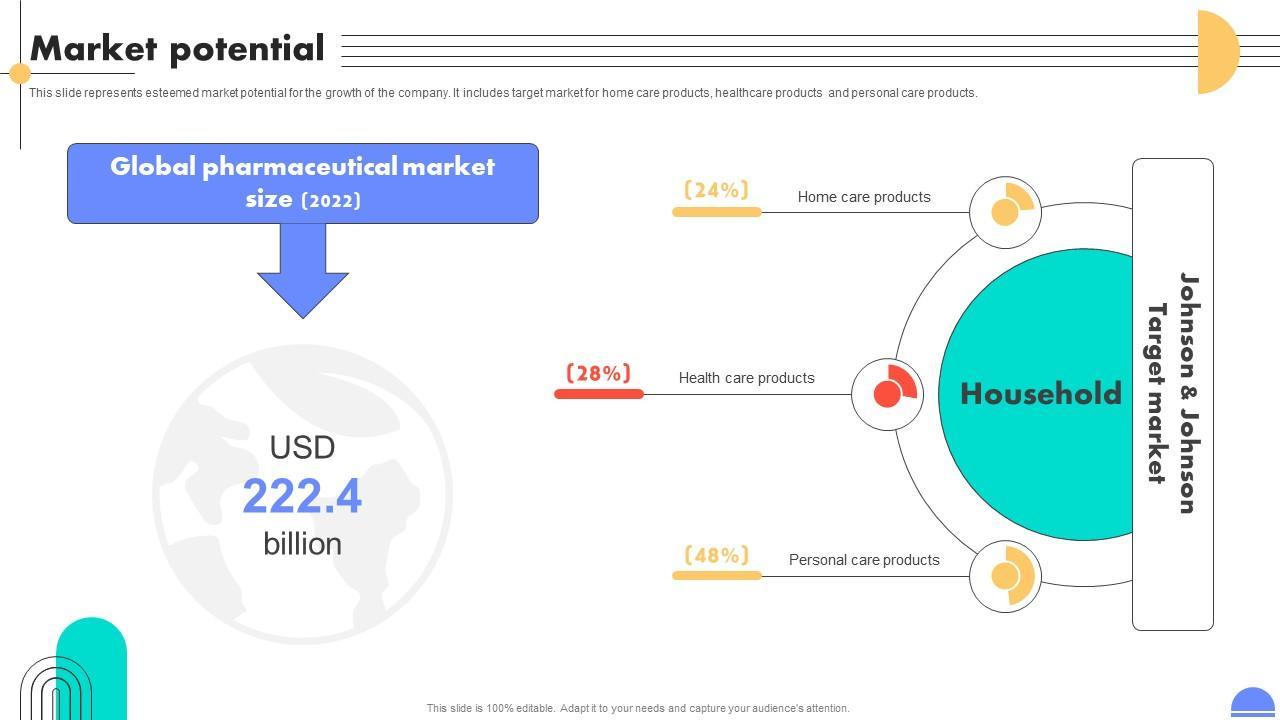 Market potential

This slide represents esteemed market potential for the growth of the company. It includes target market for home care products, healthcare products and personal care products.

Global pharmaceutical market size (2022)

USD
222.4
billion

(24%)
Home care products

(28%)
Health care products

(48%)
Personal care products

Household

Johnson & Johnson Target market

This slide is 100% editable. Adapt it to your needs and capture your audience's attention.